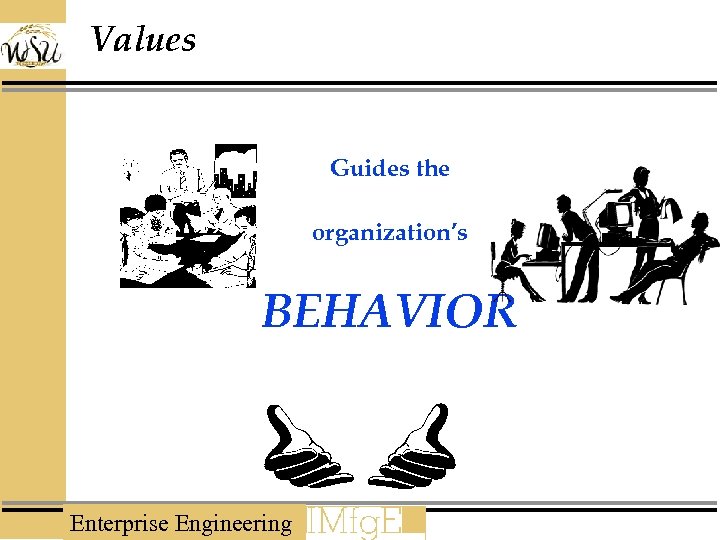 WSU

Values

Guides the

organization's

BEHAVIOR

Enterprise Engineering IMfgE